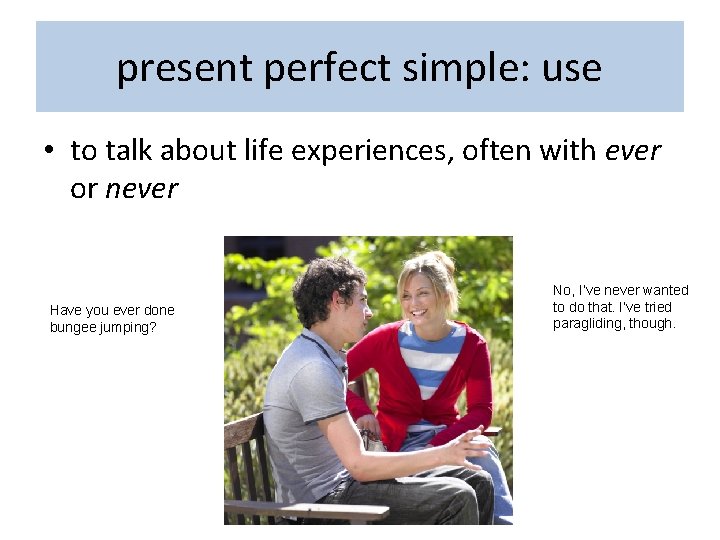 present perfect simple: use

• to talk about life experiences, often with ever or never

Have you ever done bungee jumping?

No, I've never wanted to do that. I've tried paragliding, though.